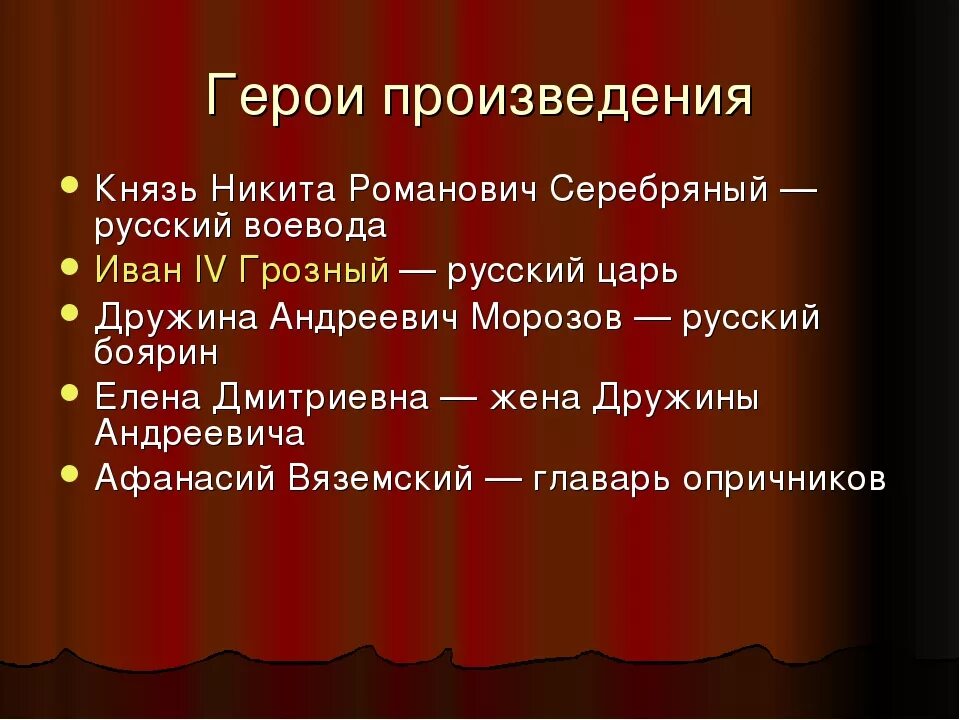 Герои произведения

- Князь Никита Романович Серебряный — русский воевода
- Иван IV Грозный — русский царь
- Дружина Андреевич Морозов — русский боярин
- Елена Дмитриевна — жена Дружины Андреевича
- Афанасий Вяземский — главарь опричников